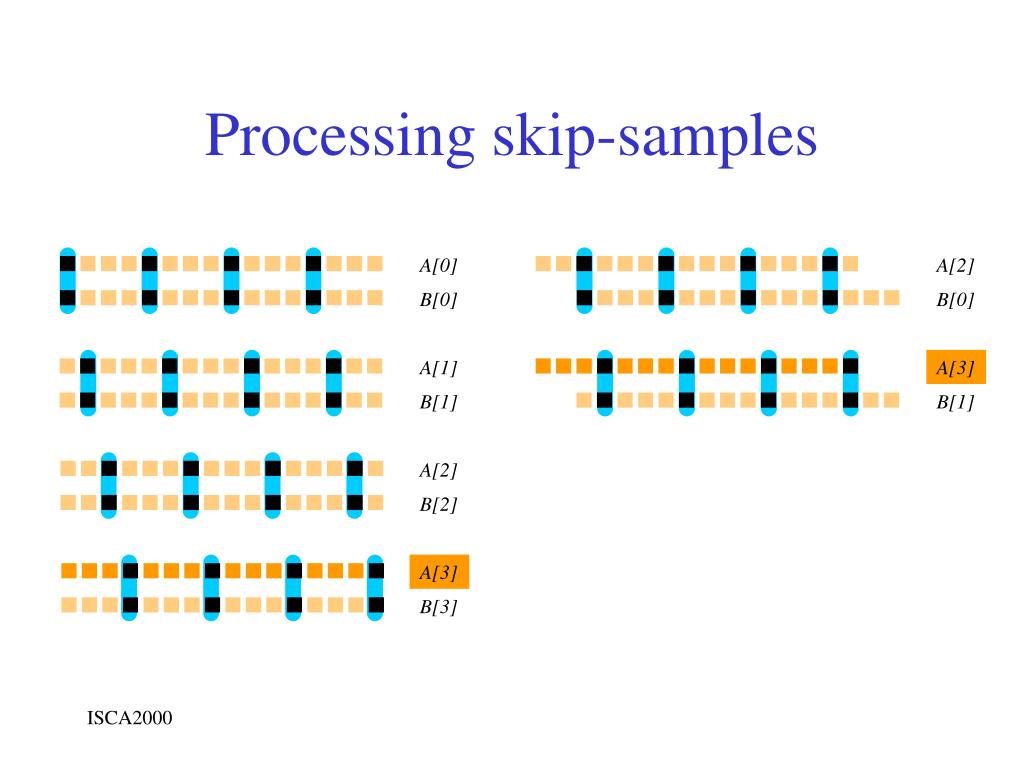 Processing skip-samples

A[0]
B[0]

A[1]
B[1]

A[2]
B[2]

A[3]
B[3]

A[2]
B[0]

A[3]
B[1]

ISCA2000